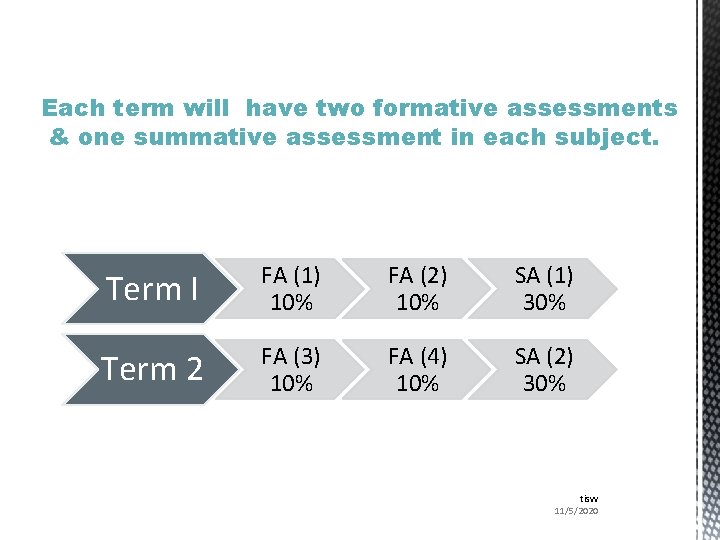 Each term will have two formative assessments & one summative assessment in each subject.

Term I

FA (1)
10%

FA (2)
10%

SA (1)
30%

Term 2

FA (3)
10%

FA (4)
10%

SA (2)
30%

tisw
11/5/2020